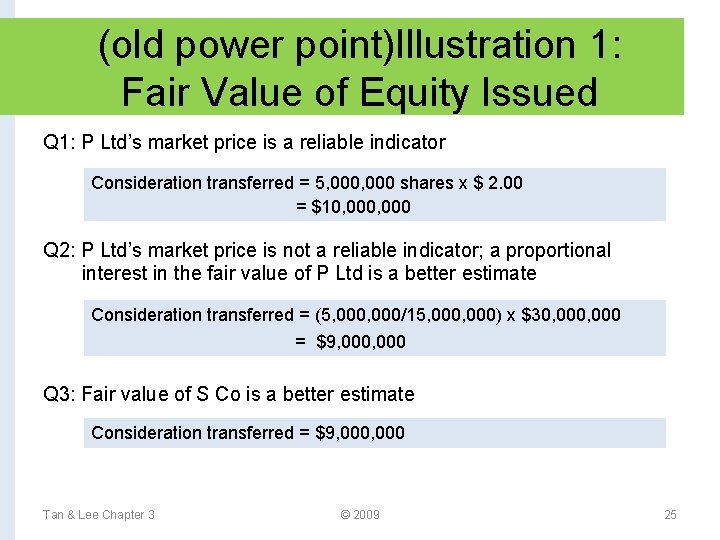 (old power point)Illustration 1: Fair Value of Equity Issued

Q1: P Ltd's market price is a reliable indicator

Consideration transferred = 5,000,000 shares x \$ 2.00
= \$10,000,000

Q2: P Ltd's market price is not a reliable indicator; a proportional interest in the fair value of P Ltd is a better estimate

Consideration transferred = (5,000,000/15,000,000) x \$30,000,000
= \$9,000,000

Q3: Fair value of S Co is a better estimate

Consideration transferred = \$9,000,000

Tan & Lee Chapter 3

© 2009

25